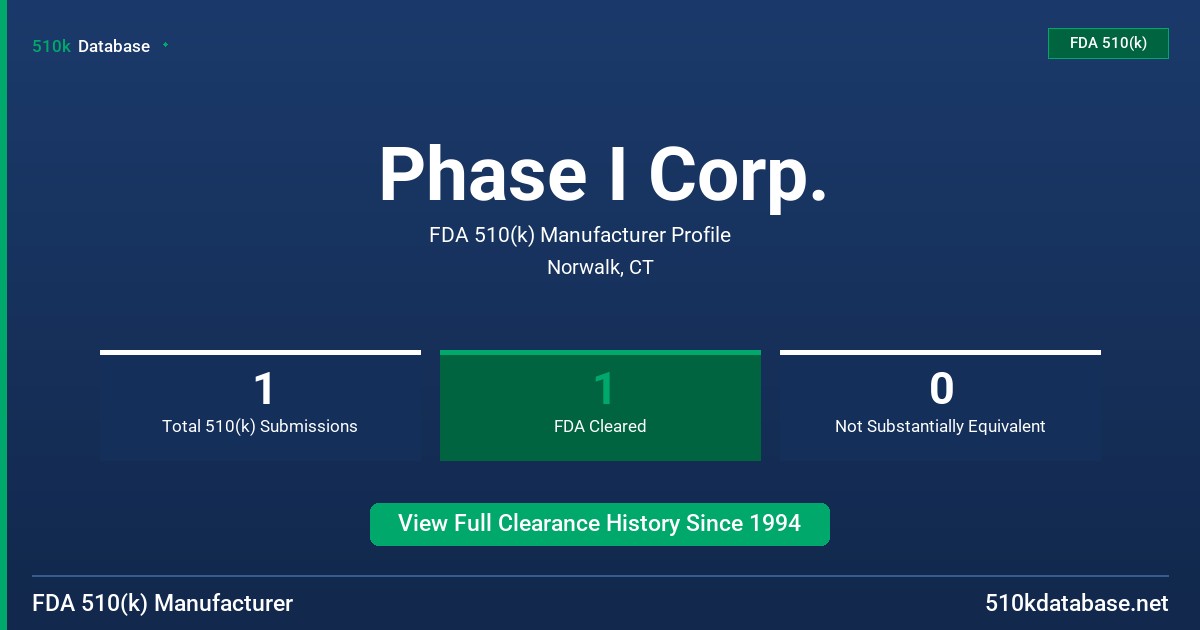 510k Database

FDA 510(k)

Phase I Corp.

FDA 510(k) Manufacturer Profile

Norwalk, CT

1
Total 510(k) Submissions

1
FDA Cleared

0
Not Substantially Equivalent

View Full Clearance History Since 1994

FDA 510(k) Manufacturer

510kdatabase.net